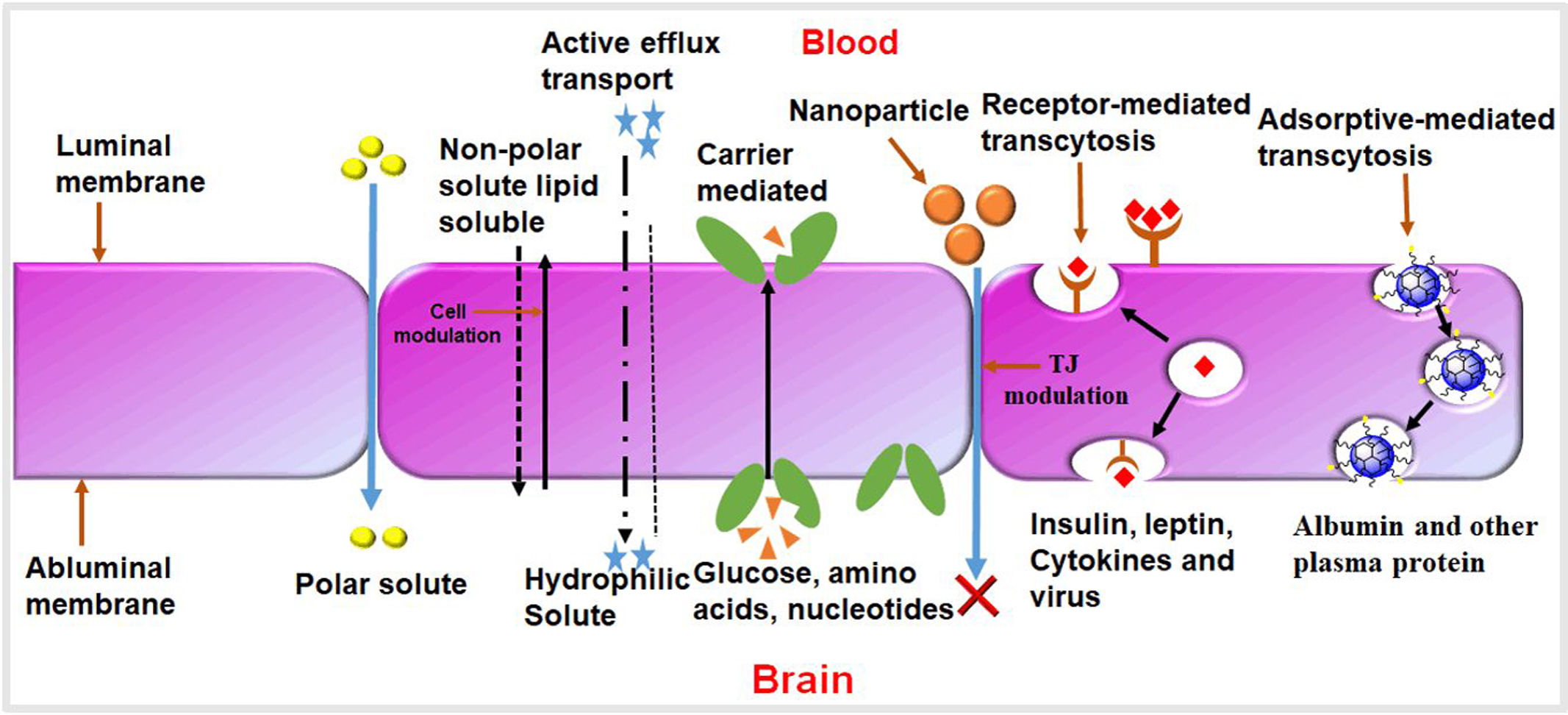 Active efflux transport

Blood

Luminal membrane

Non-polar solute lipid soluble

Carrier mediated

Nanoparticle

Receptor-mediated transcytosis

Adsorptive-mediated transcytosis

Cell modulation

TJ modulation

Abluminal membrane

Polar solute

Hydrophilic Solute

Glucose, amino acids, nucleotides

Insulin, leptin, Cytokines and virus

Albumin and other plasma protein

Brain